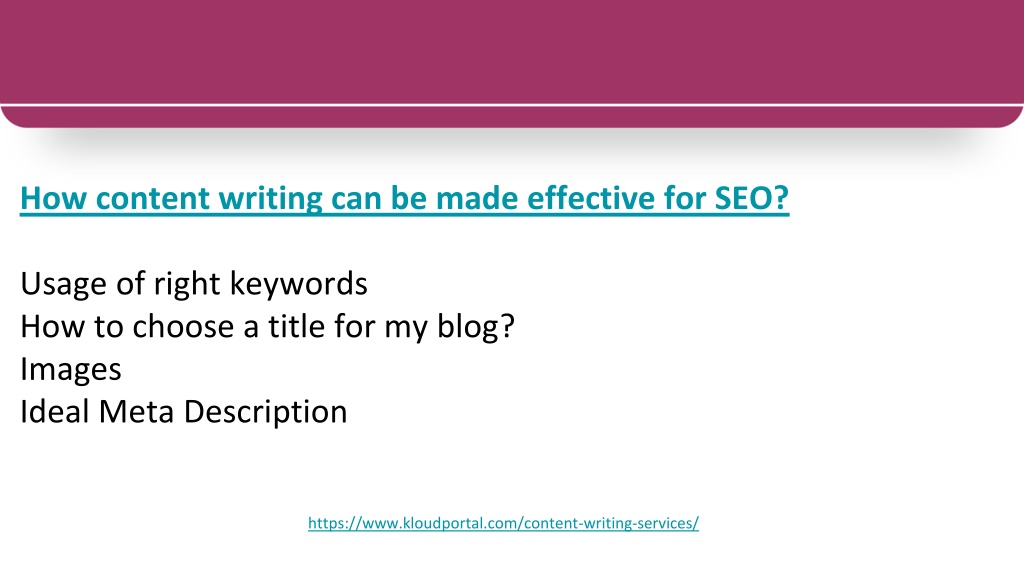 How content writing can be made effective for SEO?

Usage of right keywords
How to choose a title for my blog?
Images
Ideal Meta Description

https://www.kloudportal.com/content-writing-services/